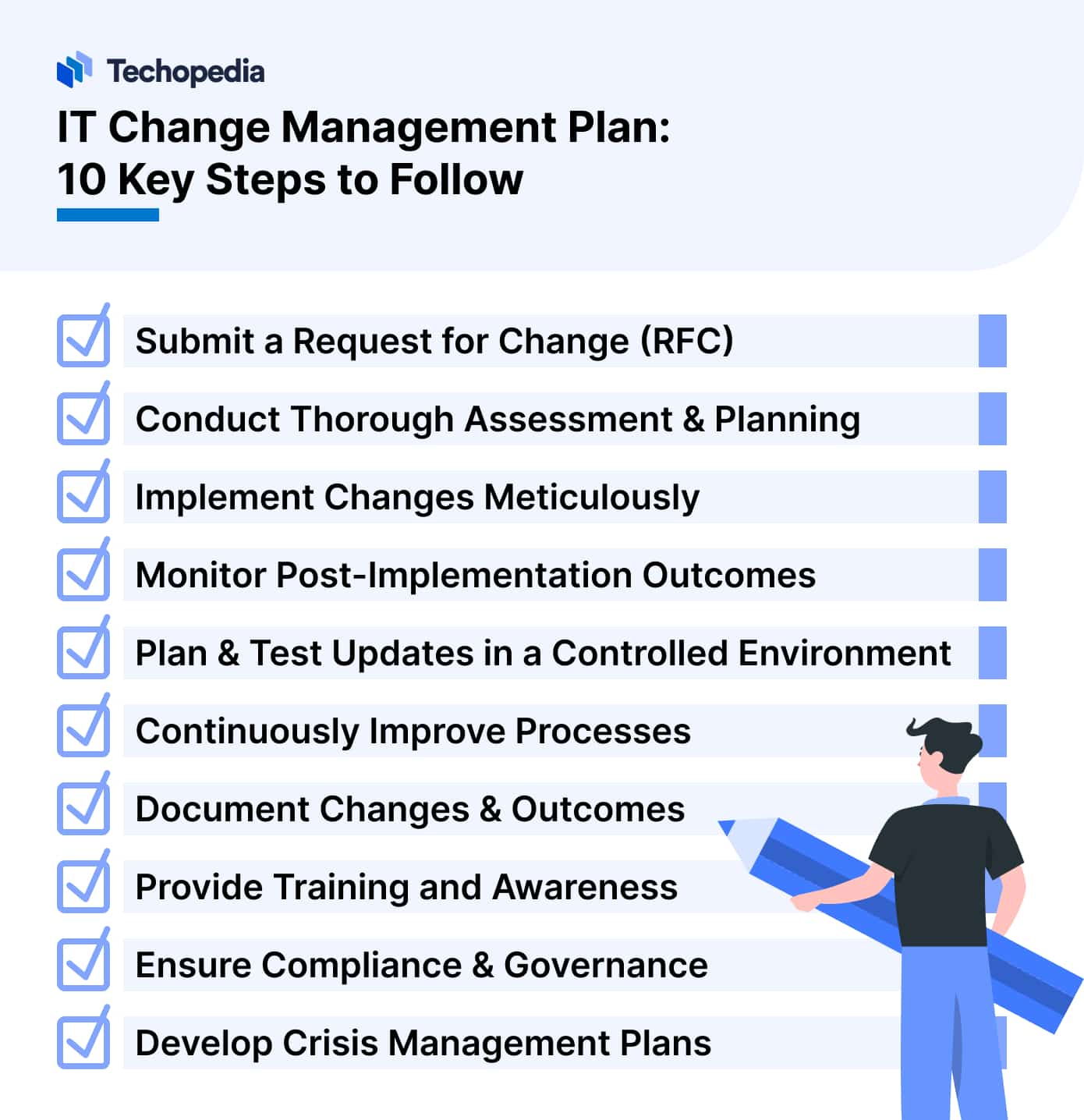 Techopedia

IT Change Management Plan:
10 Key Steps to Follow

Submit a Request for Change (RFC)

Conduct Thorough Assessment & Planning

Implement Changes Meticulously

Monitor Post-Implementation Outcomes

Plan & Test Updates in a Controlled Environment

Continuously Improve Processes

Document Changes & Outcomes

Provide Training and Awareness

Ensure Compliance & Governance

Develop Crisis Management Plans